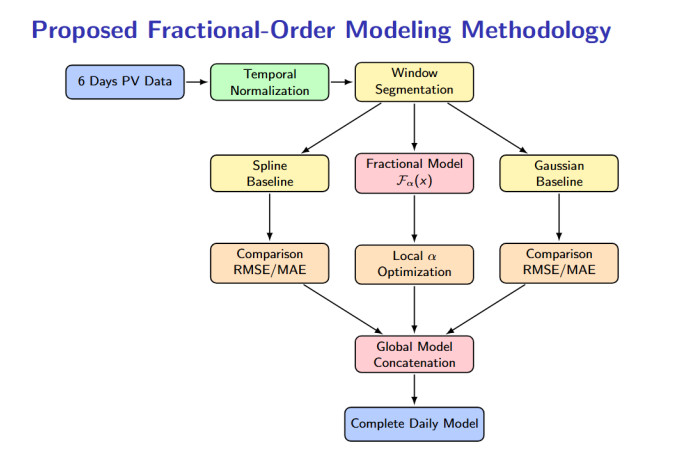 Proposed Fractional-Order Modeling Methodology

6 Days PV Data

Temporal Normalization

Window Segmentation

Spline Baseline

Fractional Model $\mathcal{F}_\alpha(x)$

Gaussian Baseline

Comparison RMSE/MAE

Local $\alpha$ Optimization

Comparison RMSE/MAE

Global Model Concatenation

Complete Daily Model